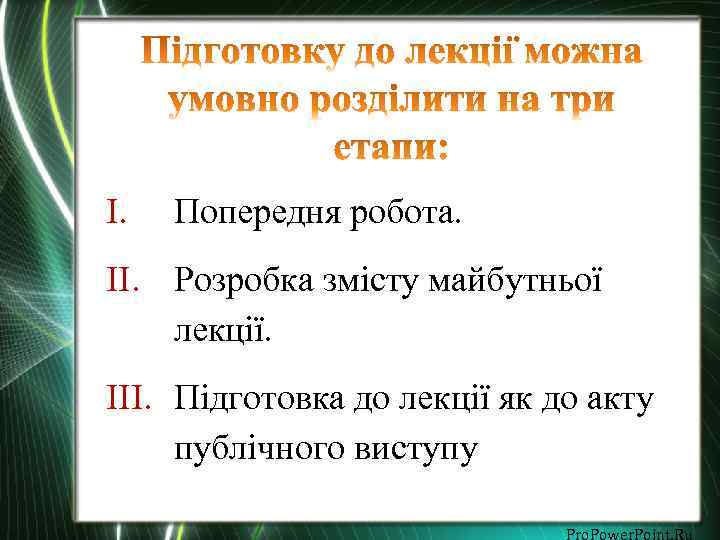 Підготовку до лекції можна умовно розділити на три етапи:

I. Попередня робота.

II. Розробка змісту майбутньої лекції.

III. Підготовка до лекції як до акту публічного виступу

ProPowerPoint.Ru